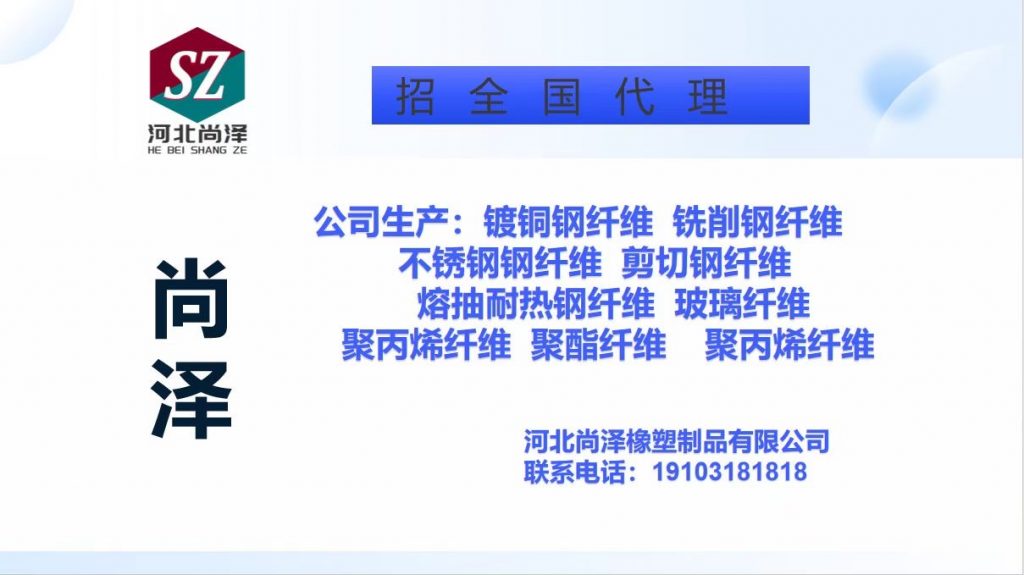 SZ
河北尚泽
HE BEI SHANG ZE

招 全 国 代 理

尚泽

公司生产：镀铜钢纤维 铣削钢纤维
不锈钢钢纤维 剪切钢纤维
熔抽耐热钢纤维 玻璃纤维
聚丙烯纤维 聚酯纤维 聚丙烯纤维

河北尚泽橡塑制品有限公司
联系电话：19103181818